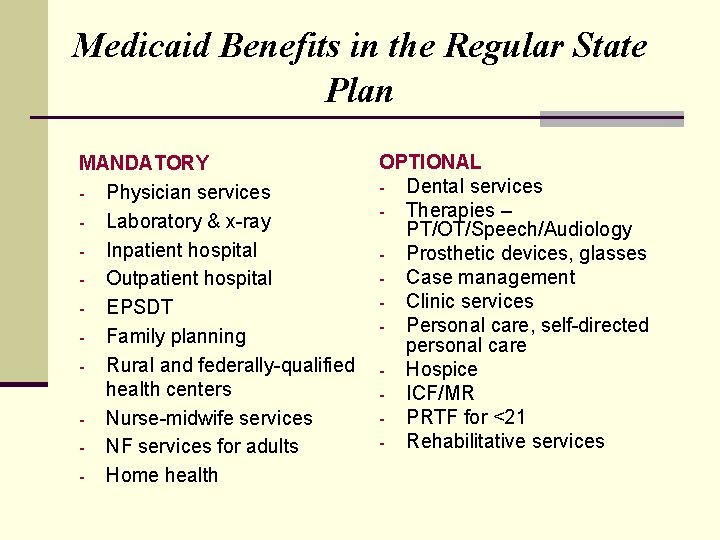 Medicaid Benefits in the Regular State Plan

MANDATORY
- Physician services
- Laboratory & x-ray
- Inpatient hospital
- Outpatient hospital
- EPSDT
- Family planning
- Rural and federally-qualified health centers
- Nurse-midwife services
- NF services for adults
- Home health

OPTIONAL
- Dental services
- Therapies – PT/OT/Speech/Audiology
- Prosthetic devices, glasses
- Case management
- Clinic services
- Personal care, self-directed personal care
- Hospice
- ICF/MR
- PRTF for <21
- Rehabilitative services